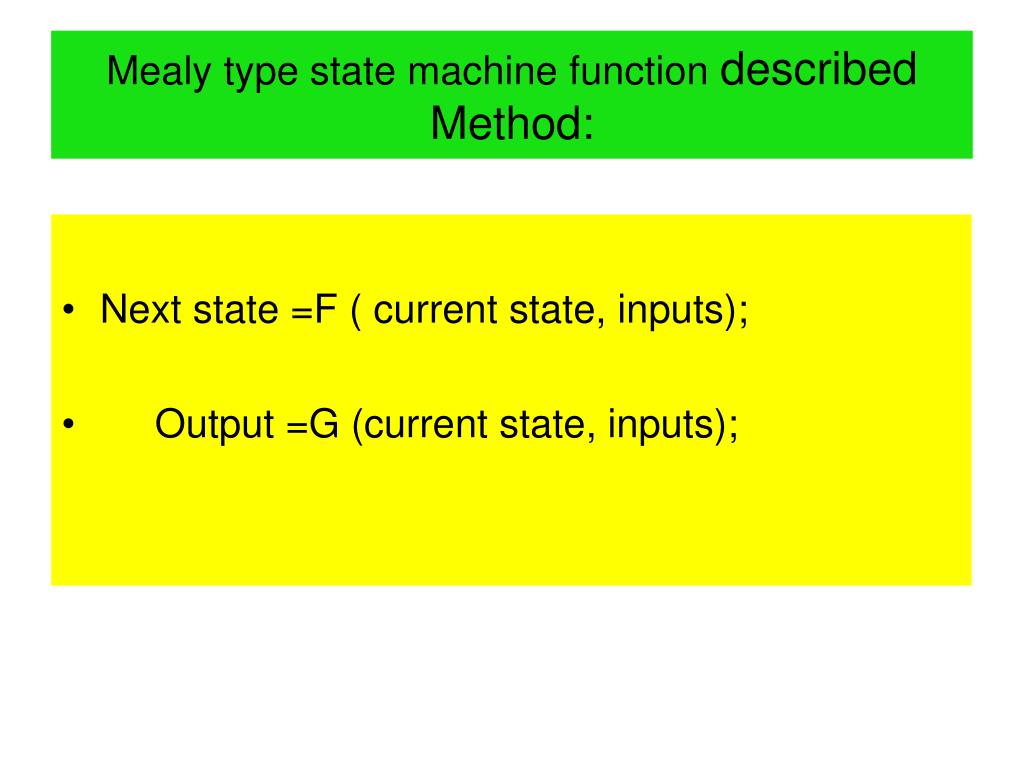 Mealy type state machine function described Method:

• Next state =F ( current state, inputs);

• Output =G (current state, inputs);